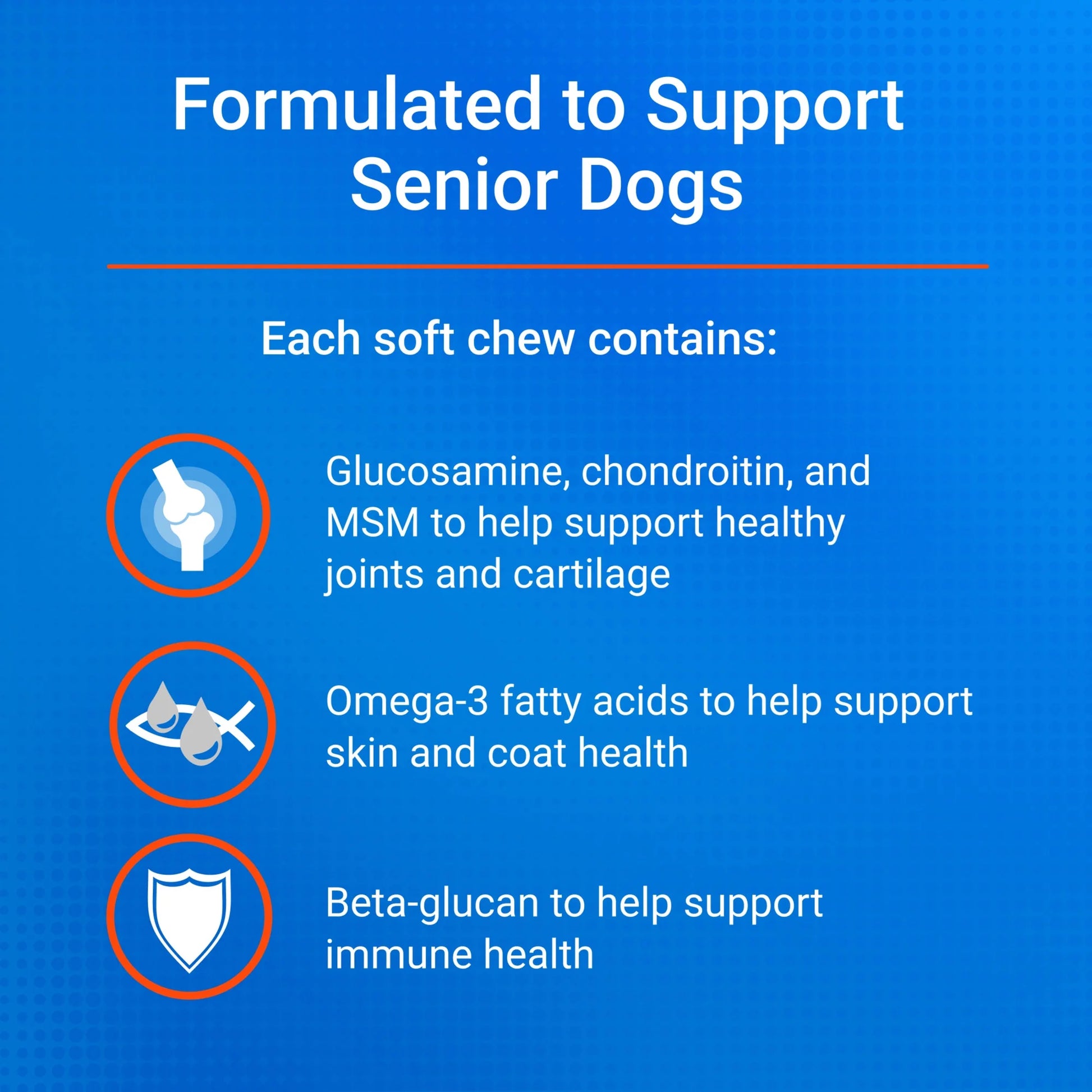 Formulated to Support Senior Dogs

Each soft chew contains:

Glucosamine, chondroitin, and MSM to help support healthy joints and cartilage

Omega-3 fatty acids to help support skin and coat health

Beta-glucan to help support immune health